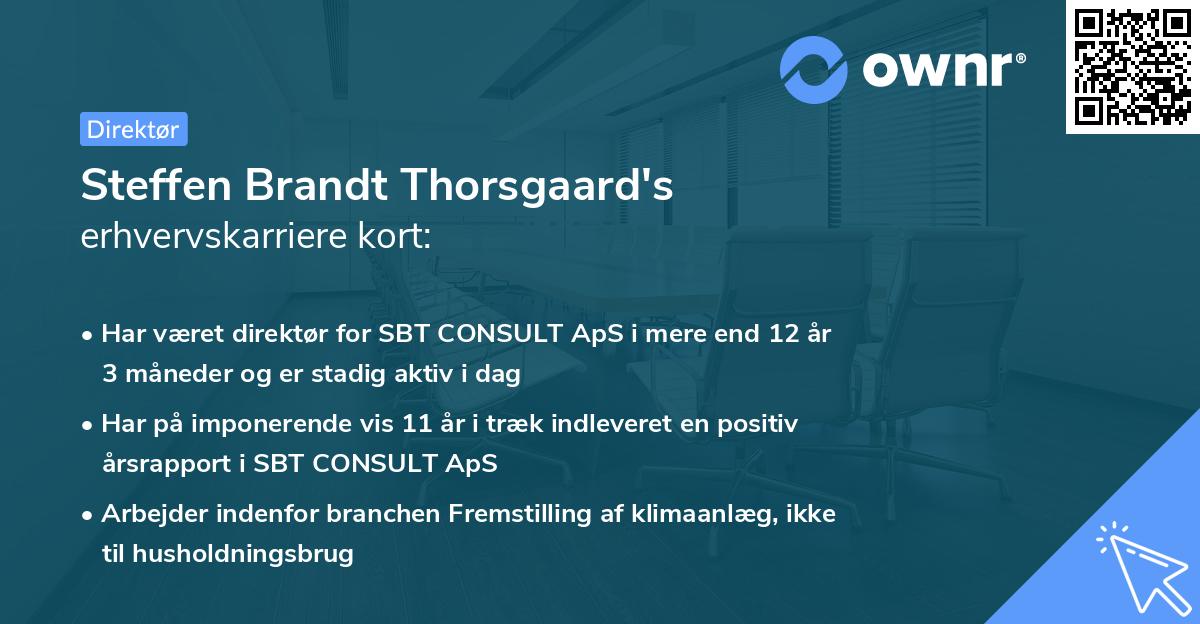 ownr®

Direktør

Steffen Brandt Thorsgaard's erhvervskarriere kort:

• Har været direktør for SBT CONSULT ApS i mere end 12 år 3 måneder og er stadig aktiv i dag

• Har på imponerende vis 11 år i træk indleveret en positiv årsrapport i SBT CONSULT ApS

• Arbejder indenfor branchen Fremstilling af klimaanlæg, ikke til husholdningsbrug